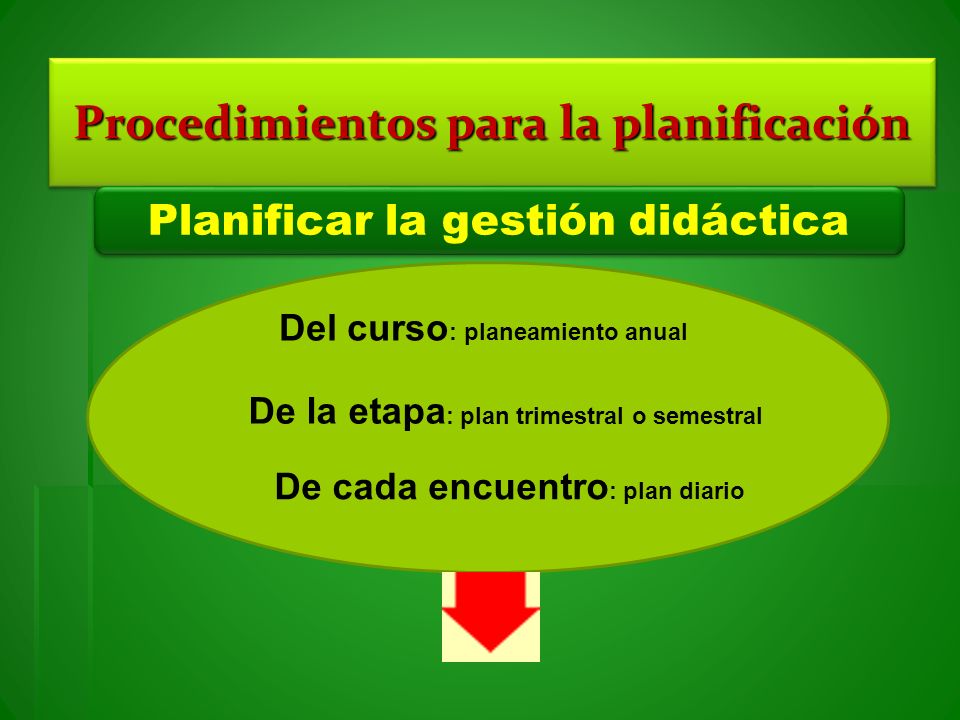 Procedimientos para la planificación

Planificar la gestión didáctica

Del curso: planeamiento anual

De la etapa: plan trimestral o semestral

De cada encuentro: plan diario